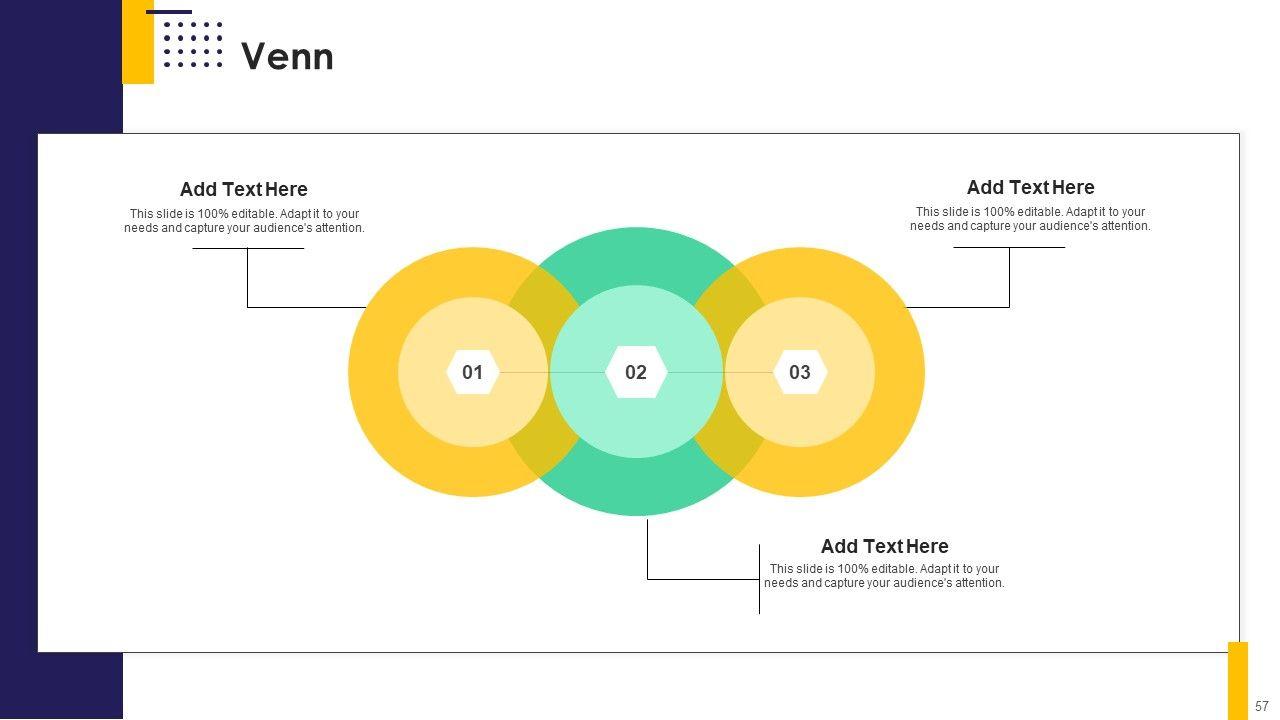 Venn

Add Text Here
This slide is 100% editable. Adapt it to your needs and capture your audience's attention.

Add Text Here
This slide is 100% editable. Adapt it to your needs and capture your audience's attention.

01

02

03

Add Text Here
This slide is 100% editable. Adapt it to your needs and capture your audience's attention.

57